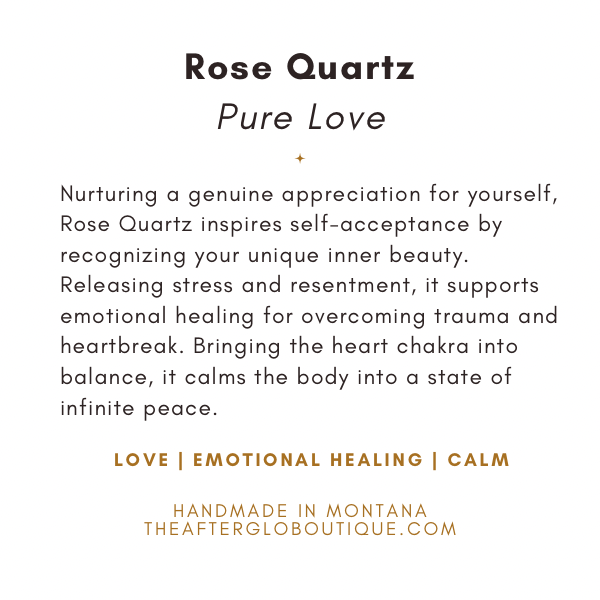 Rose Quartz
Pure Love

Nurturing a genuine appreciation for yourself, Rose Quartz inspires self-acceptance by recognizing your unique inner beauty. Releasing stress and resentment, it supports emotional healing for overcoming trauma and heartbreak. Bringing the heart chakra into balance, it calms the body into a state of infinite peace.

LOVE | EMOTIONAL HEALING | CALM

HANDMADE IN MONTANA
THEAFTERGLOBOUTIQUE.COM